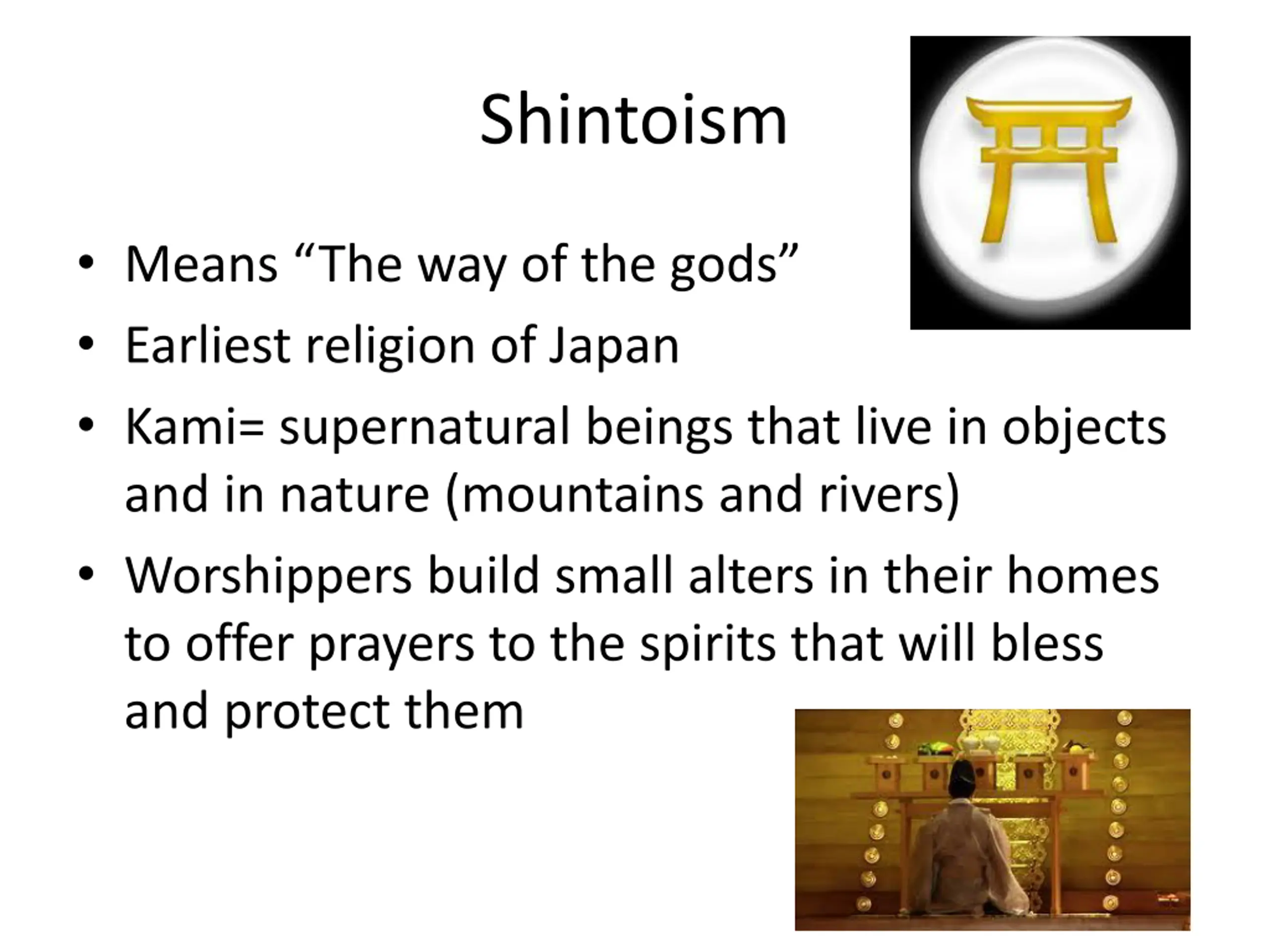 Shintoism

• Means “The way of the gods”
• Earliest religion of Japan
• Kami= supernatural beings that live in objects and in nature (mountains and rivers)
• Worshippers build small alters in their homes to offer prayers to the spirits that will bless and protect them